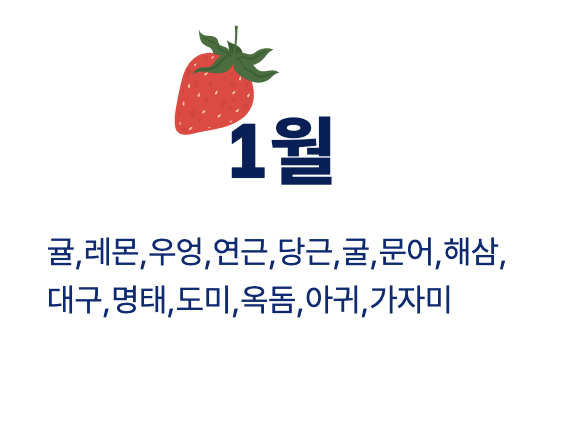 1월

귤,레몬,우엉,연근,당근,굴,문어,해삼,
대구,명태,도미,옥돔,아귀,가자미